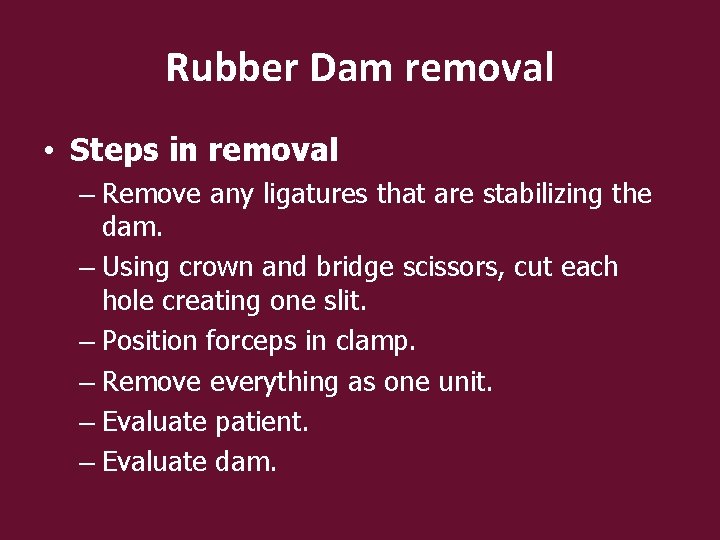 Rubber Dam removal

• Steps in removal
– Remove any ligatures that are stabilizing the dam.
– Using crown and bridge scissors, cut each hole creating one slit.
– Position forceps in clamp.
– Remove everything as one unit.
– Evaluate patient.
– Evaluate dam.